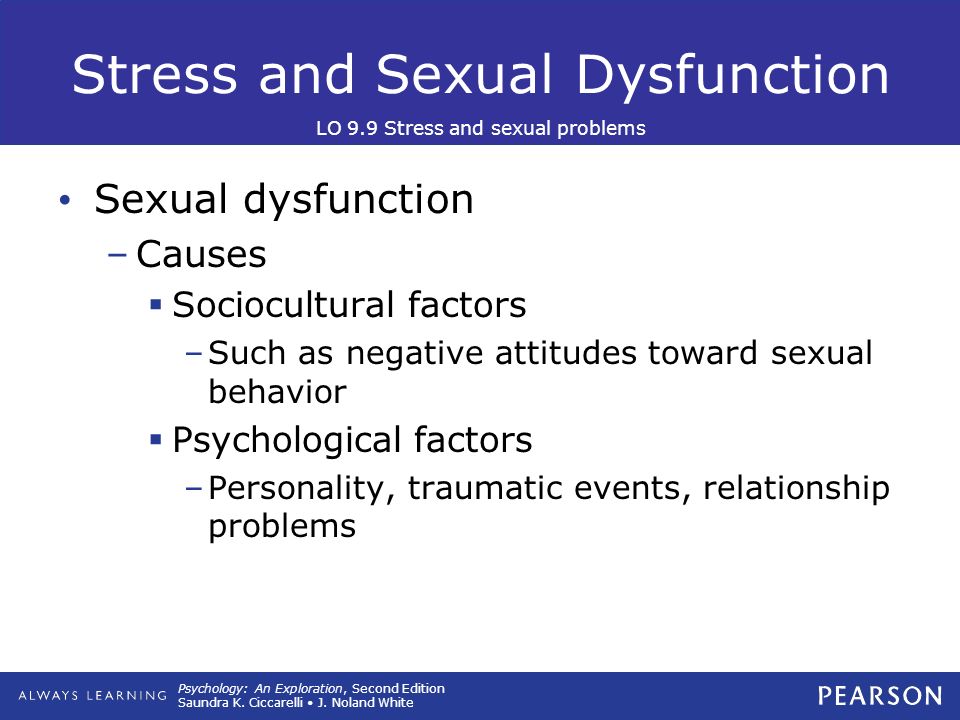 Stress and Sexual Dysfunction
LO 9.9 Stress and sexual problems

• Sexual dysfunction
– Causes
▪ Sociocultural factors
– Such as negative attitudes toward sexual behavior
▪ Psychological factors
– Personality, traumatic events, relationship problems

ALWAYS LEARNING
Psychology: An Exploration, Second Edition
Saundra K. Ciccarelli • J. Noland White
PEARSON